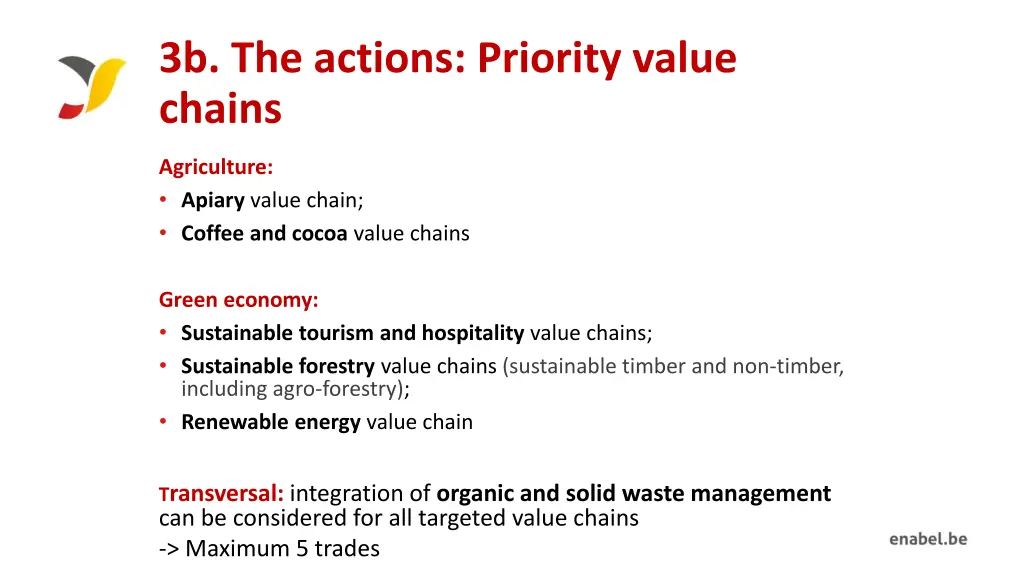 3b. The actions: Priority value chains

Agriculture:
• Apiary value chain;
• Coffee and cocoa value chains

Green economy:
• Sustainable tourism and hospitality value chains;
• Sustainable forestry value chains (sustainable timber and non-timber, including agro-forestry);
• Renewable energy value chain

Transversal: integration of organic and solid waste management can be considered for all targeted value chains
-> Maximum 5 trades

enabel.be